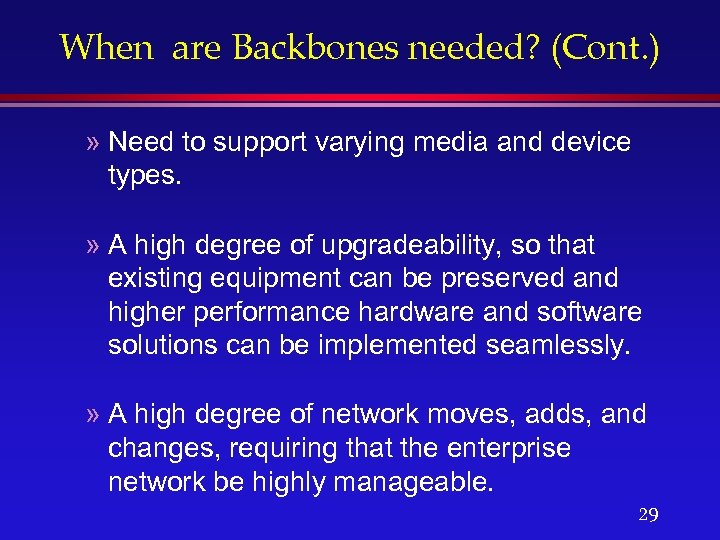 When  are Backbones needed? (Cont.)

» Need to support varying media and device types.

» A high degree of upgradeability, so that existing equipment can be preserved and higher performance hardware and software solutions can be implemented seamlessly.

» A high degree of network moves, adds, and changes, requiring that the enterprise network be highly manageable.

29